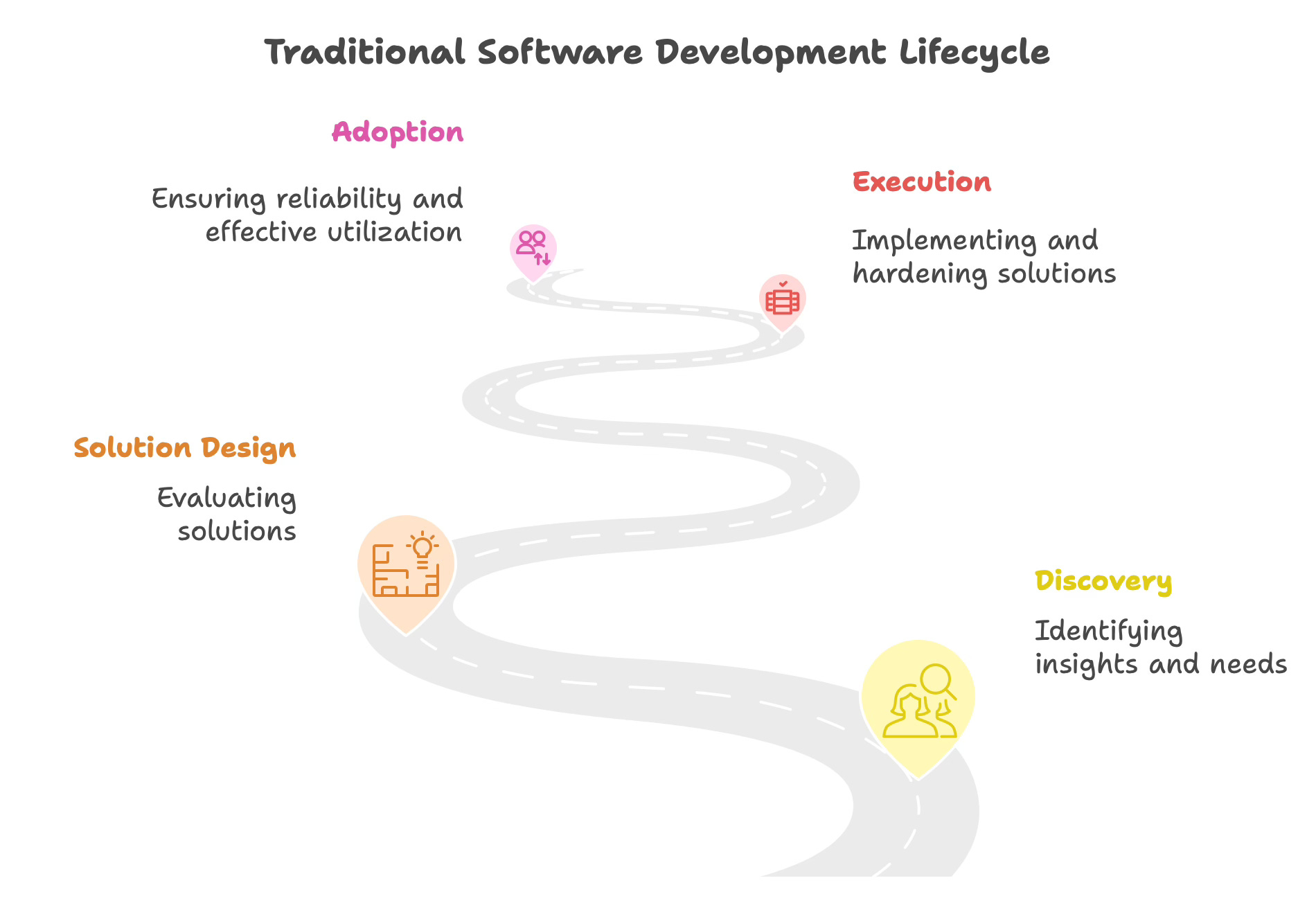 Traditional Software Development Lifecycle

Adoption

Ensuring reliability and effective utilization

Execution

Implementing and hardening solutions

Solution Design

Evaluating solutions

Discovery

Identifying insights and needs